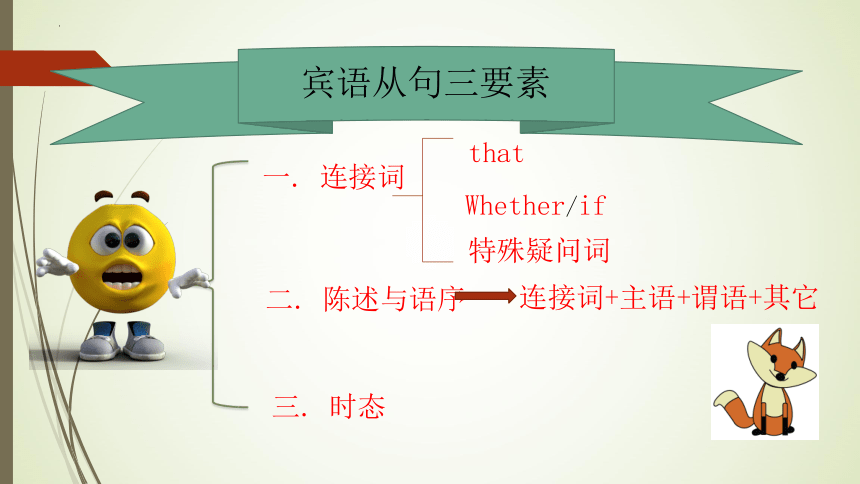 宾语从句三要素

一. 连接词

that

Whether/if

特殊疑问词

二. 陈述与语序

连接词+主语+谓语+其它

三. 时态